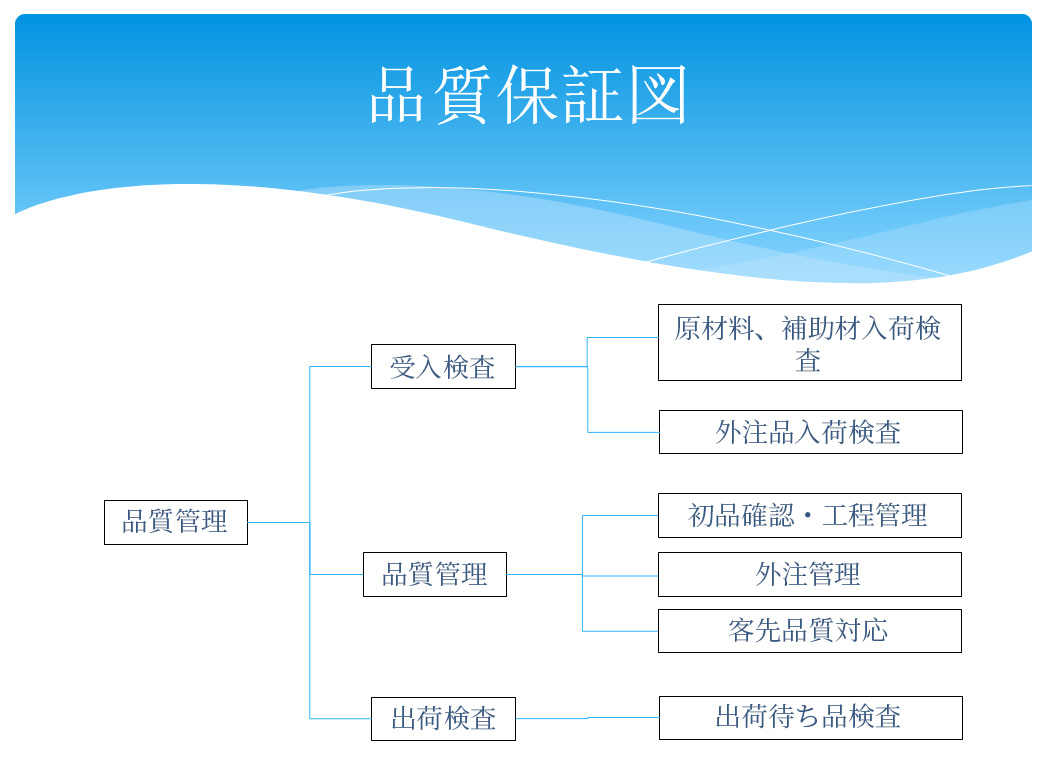 品質保証図

品質管理

受入検査

原材料、補助材入荷検査

外注品入荷検査

品質管理

初品確認・工程管理

外注管理

客先品質対応

出荷検査

出荷待ち品検査